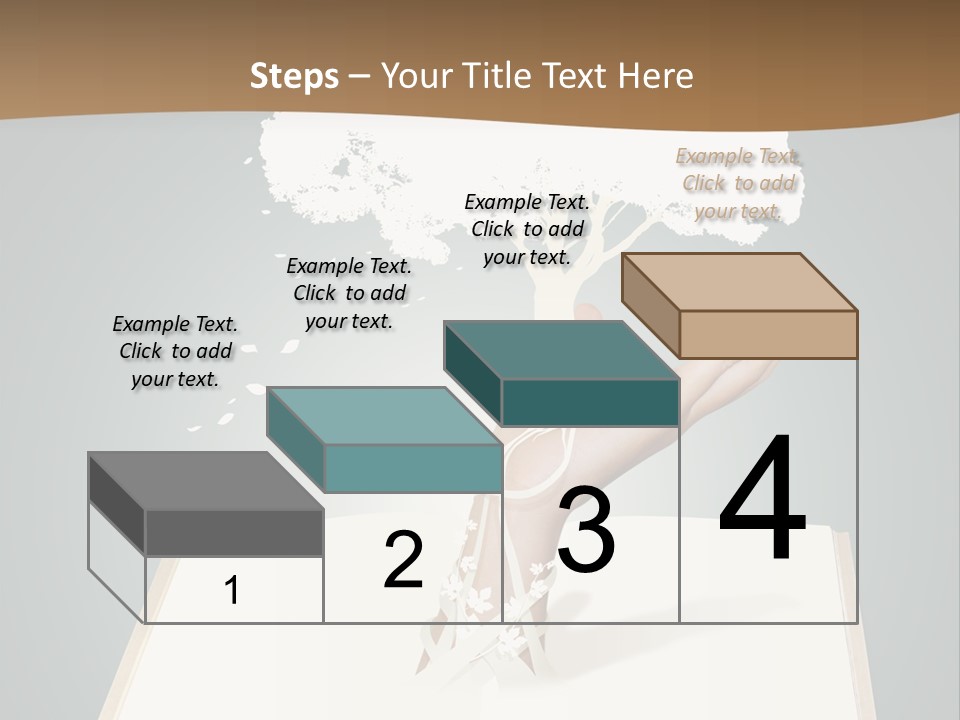 Steps – Your Title Text Here

Example Text. Click to add your text.

Example Text. Click to add your text.

Example Text. Click to add your text.

Example Text. Click to add your text.

1

2

3

4